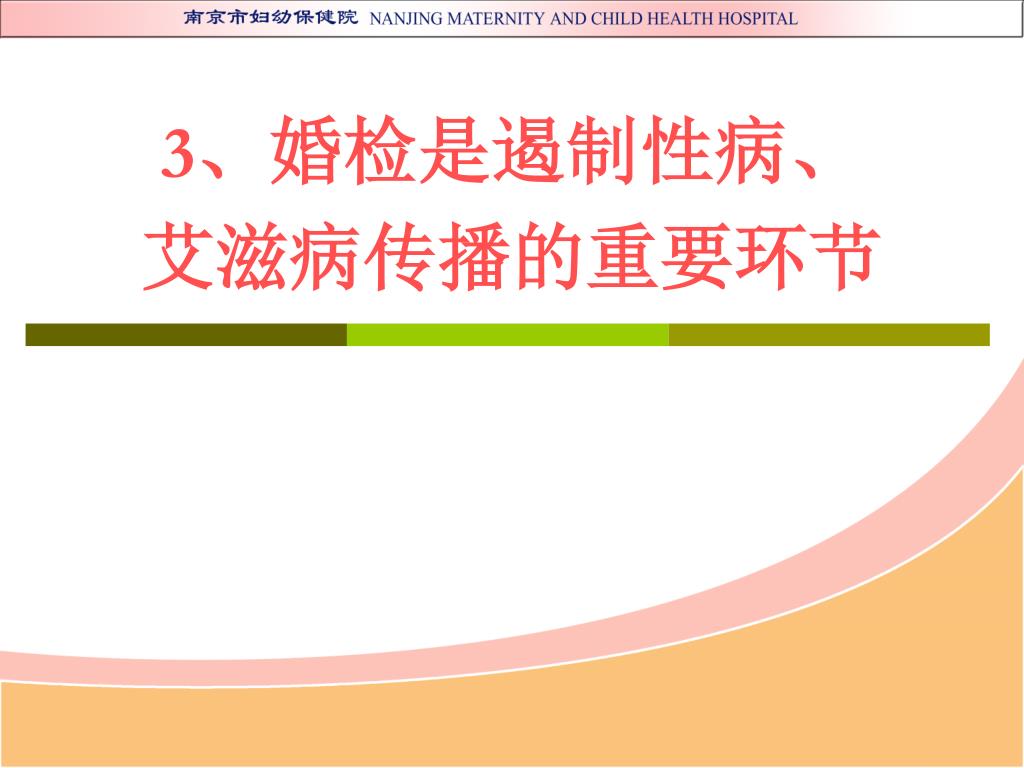 南京市妇幼保健院 NANJING MATERNITY AND CHILD HEALTH HOSPITAL

3、婚检是遏制性病、艾滋病传播的重要环节